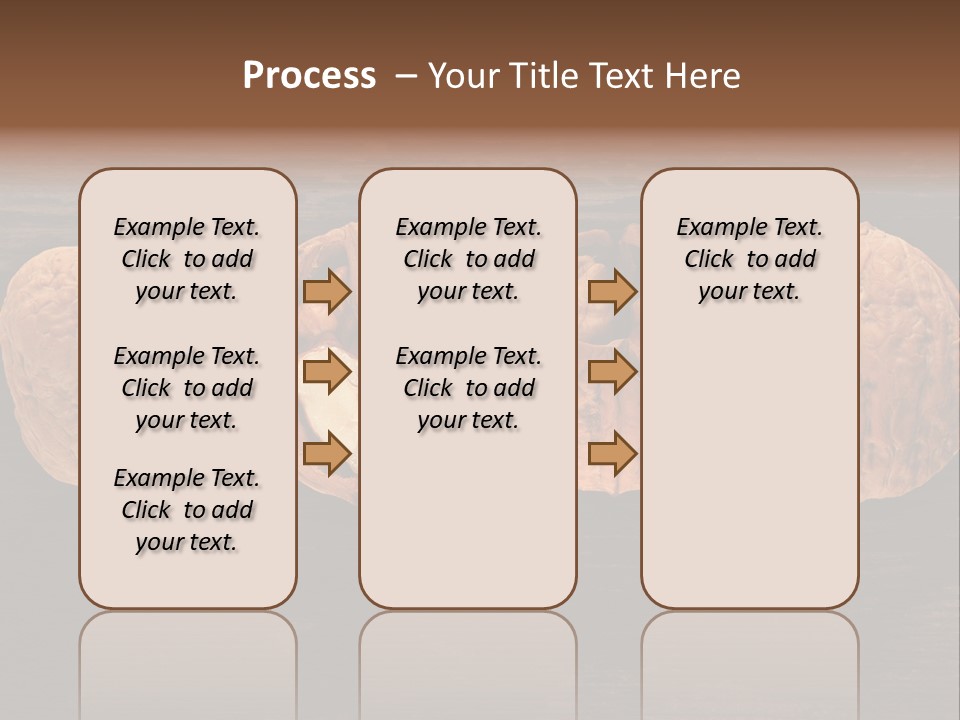 Process – Your Title Text Here

Example Text. Click to add your text.

Example Text. Click to add your text.

Example Text. Click to add your text.

Example Text. Click to add your text.

Example Text. Click to add your text.

Example Text. Click to add your text.